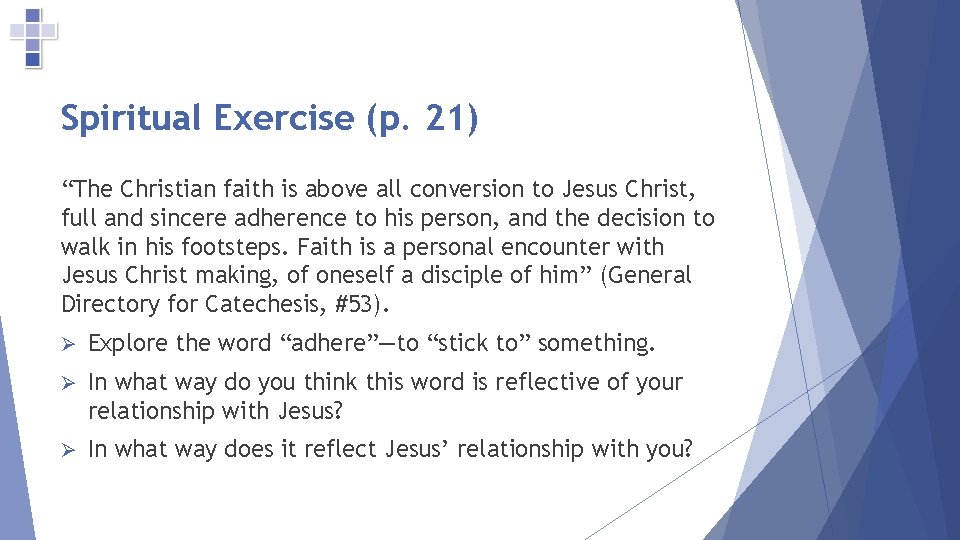 Spiritual Exercise (p. 21)

“The Christian faith is above all conversion to Jesus Christ, full and sincere adherence to his person, and the decision to walk in his footsteps. Faith is a personal encounter with Jesus Christ making, of oneself a disciple of him” (General Directory for Catechesis, #53).

➢ Explore the word “adhere”—to “stick to” something.

➢ In what way do you think this word is reflective of your relationship with Jesus?

➢ In what way does it reflect Jesus’ relationship with you?